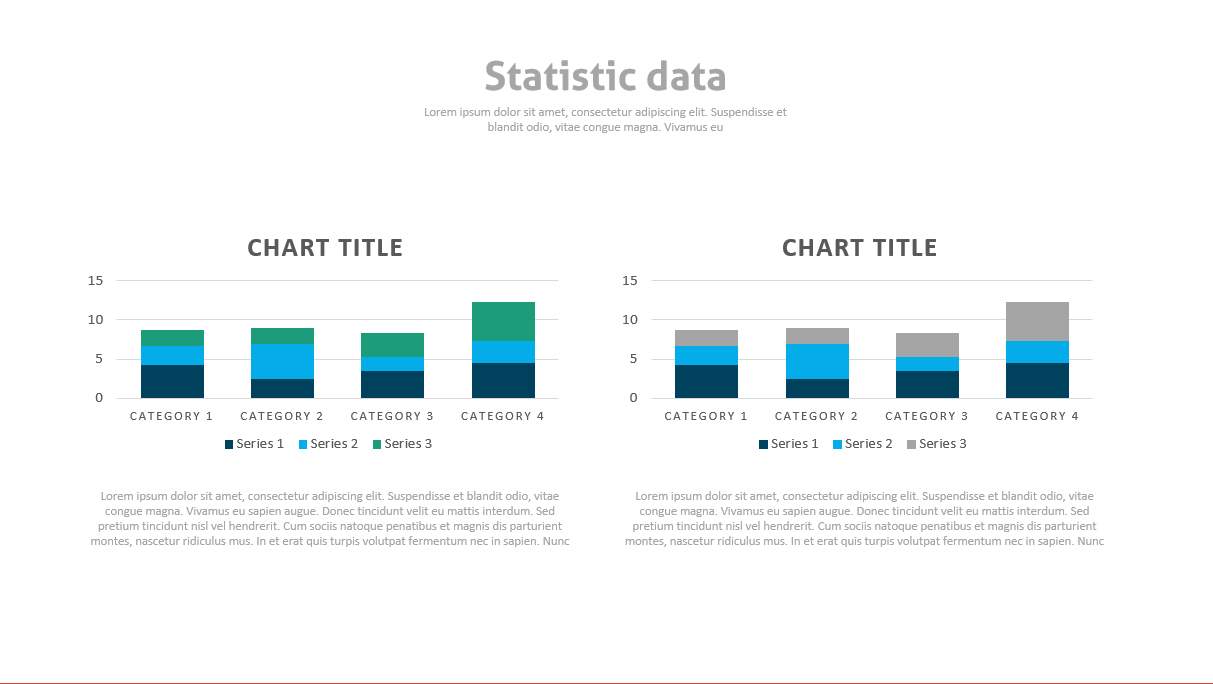 Statistic data

Lorem ipsum dolor sit amet, consectetur adipiscing elit. Suspendisse et blandit odio, vitae congue magna. Vivamus eu

CHART TITLE

15
10
5
0

CATEGORY 1 CATEGORY 2 CATEGORY 3 CATEGORY 4

Series 1 Series 2 Series 3

Lorem ipsum dolor sit amet, consectetur adipiscing elit. Suspendisse et blandit odio, vitae congue magna. Vivamus eu sapien augue. Donec tincidunt velit eu mattis interdum. Sed pretium tincidunt nisl vel hendrerit. Cum sociis natoque penatibus et magnis dis parturient montes, nascetur ridiculus mus. In et erat quis turpis volutpat fermentum nec in sapien. Nunc

CHART TITLE

15
10
5
0

CATEGORY 1 CATEGORY 2 CATEGORY 3 CATEGORY 4

Series 1 Series 2 Series 3

Lorem ipsum dolor sit amet, consectetur adipiscing elit. Suspendisse et blandit odio, vitae congue magna. Vivamus eu sapien augue. Donec tincidunt velit eu mattis interdum. Sed pretium tincidunt nisl vel hendrerit. Cum sociis natoque penatibus et magnis dis parturient montes, nascetur ridiculus mus. In et erat quis turpis volutpat fermentum nec in sapien. Nunc